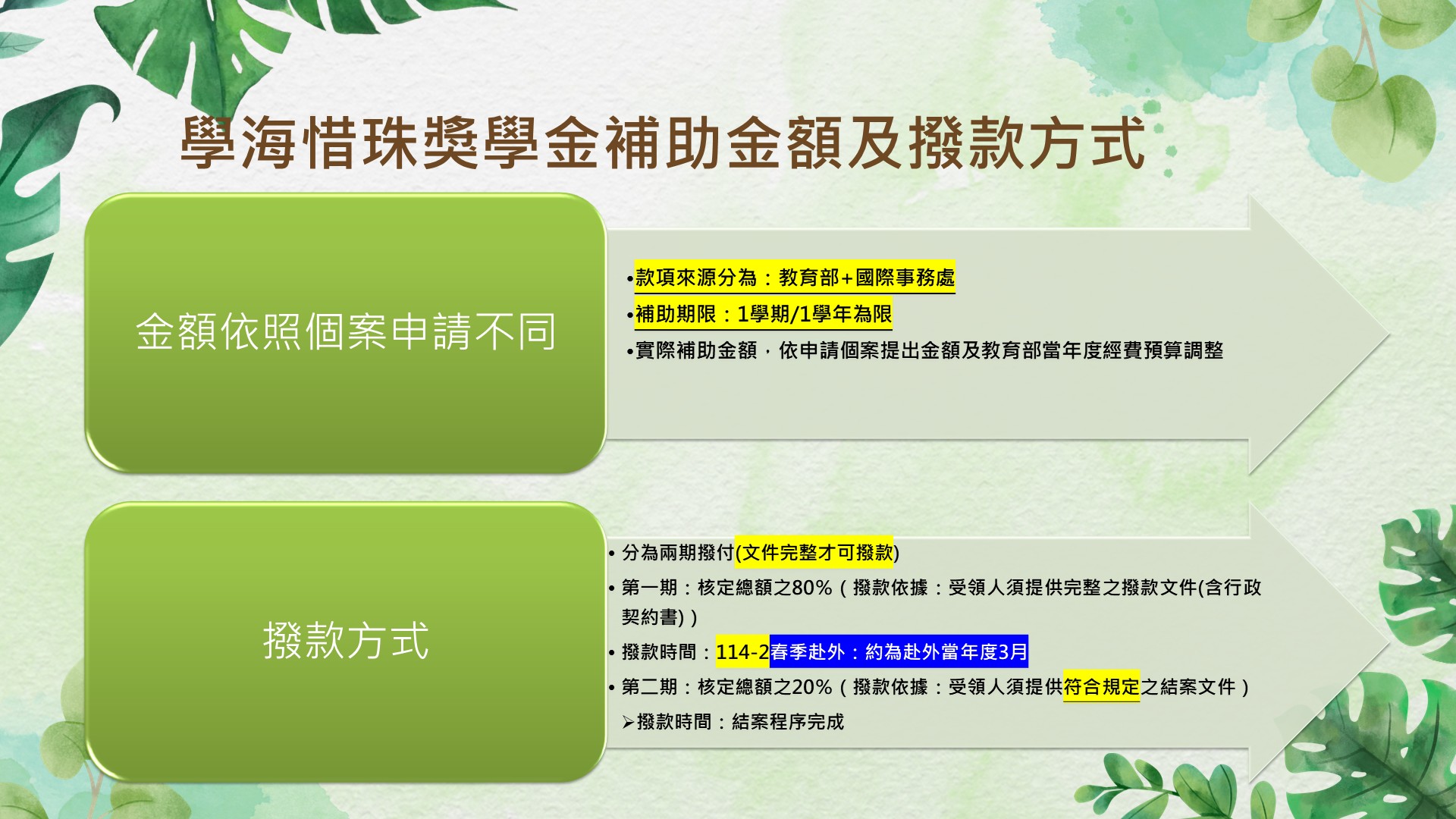 學海惜珠獎學金補助金額及撥款方式

金額依照個案申請不同

•款項來源分為：教育部+國際事務處
•補助期限：1學期/1學年為限
•實際補助金額，依申請個案提出金額及教育部當年度經費預算調整

撥款方式

• 分為兩期撥付(文件完整才可撥款)
• 第一期：核定總額之80%（撥款依據：受領人須提供完整之撥款文件(含行政契約書)）
• 撥款時間：114-2春季赴外：約為赴外當年度3月
• 第二期：核定總額之20%（撥款依據：受領人須提供符合規定之結案文件）
➢撥款時間：結案程序完成